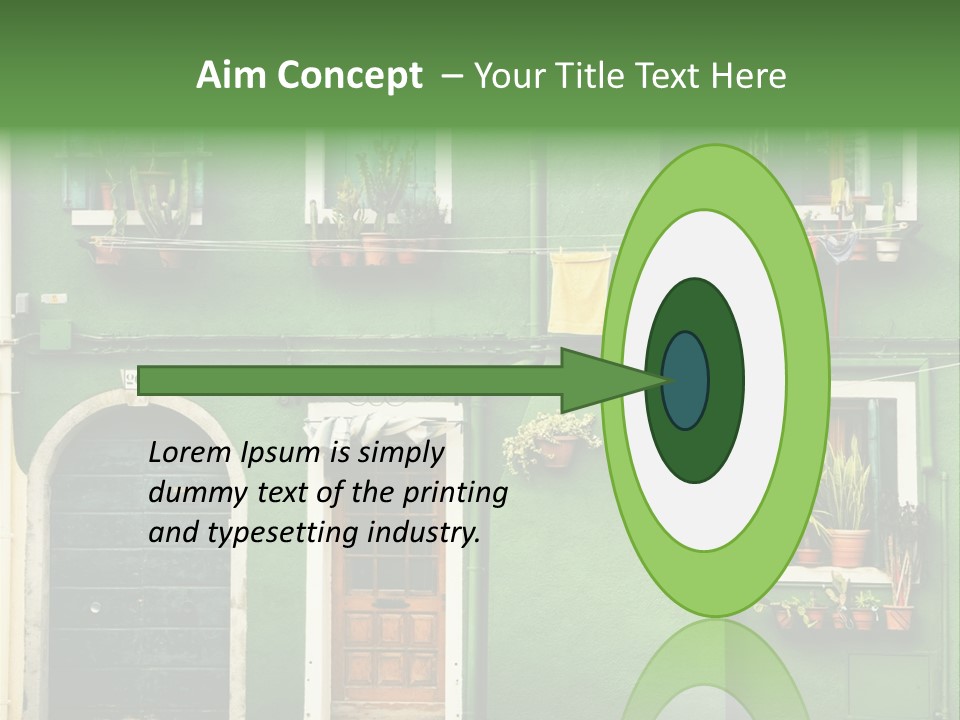 Aim Concept – Your Title Text Here

Lorem Ipsum is simply dummy text of the printing and typesetting industry.